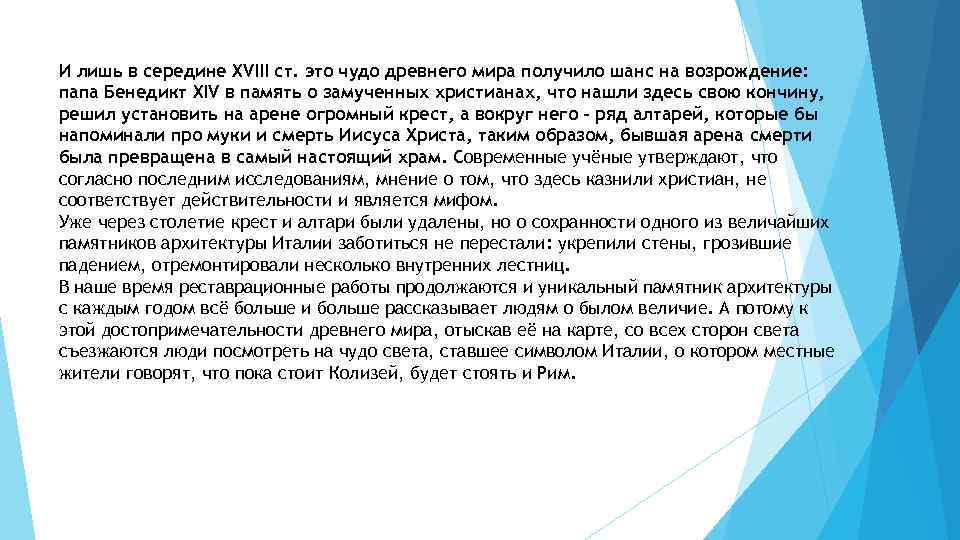 И лишь в середине XVIII ст. это чудо древнего мира получило шанс на возрождение: папа Бенедикт XIV в память о замученных христианах, что нашли здесь свою кончину, решил установить на арене огромный крест, а вокруг него – ряд алтарей, которые бы напоминали про муки и смерть Иисуса Христа, таким образом, бывшая арена смерти была превращена в самый настоящий храм. Современные учёные утверждают, что согласно последним исследованиям, мнение о том, что здесь казнили христиан, не соответствует действительности и является мифом.
Уже через столетие крест и алтари были удалены, но о сохранности одного из величайших памятников архитектуры Италии заботиться не перестали: укрепили стены, грозившие падением, отремонтировали несколько внутренних лестниц.
В наше время реставрационные работы продолжаются и уникальный памятник архитектуры с каждым годом всё больше и больше рассказывает людям о былом величие. А потому к этой достопримечательности древнего мира, отыскав её на карте, со всех сторон света съезжаются люди посмотреть на чудо света, ставшее символом Италии, о котором местные жители говорят, что пока стоит Колизей, будет стоять и Рим.